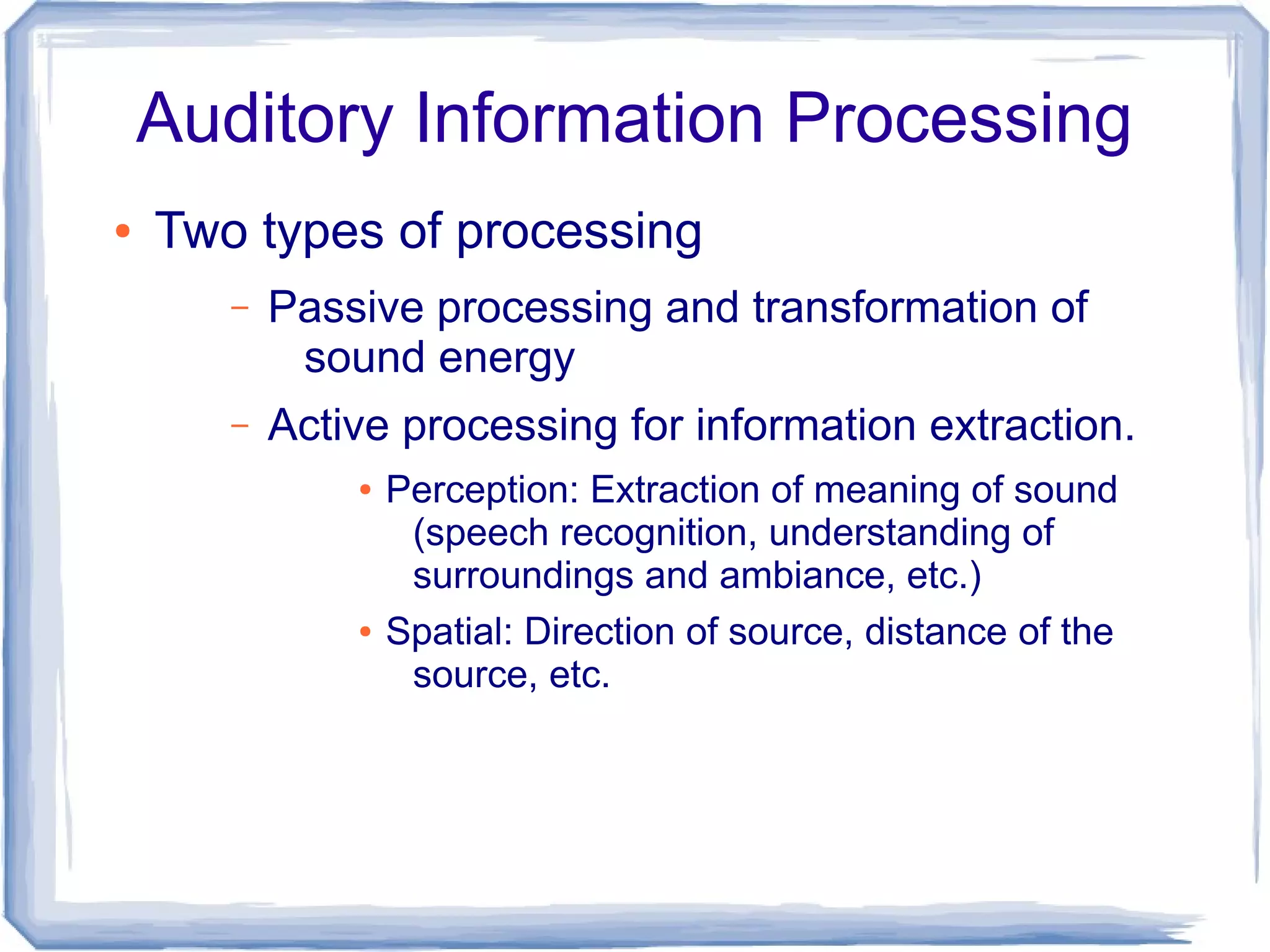 Auditory Information Processing

• Two types of processing

– Passive processing and transformation of sound energy

– Active processing for information extraction.

• Perception: Extraction of meaning of sound (speech recognition, understanding of surroundings and ambiance, etc.)

• Spatial: Direction of source, distance of the source, etc.